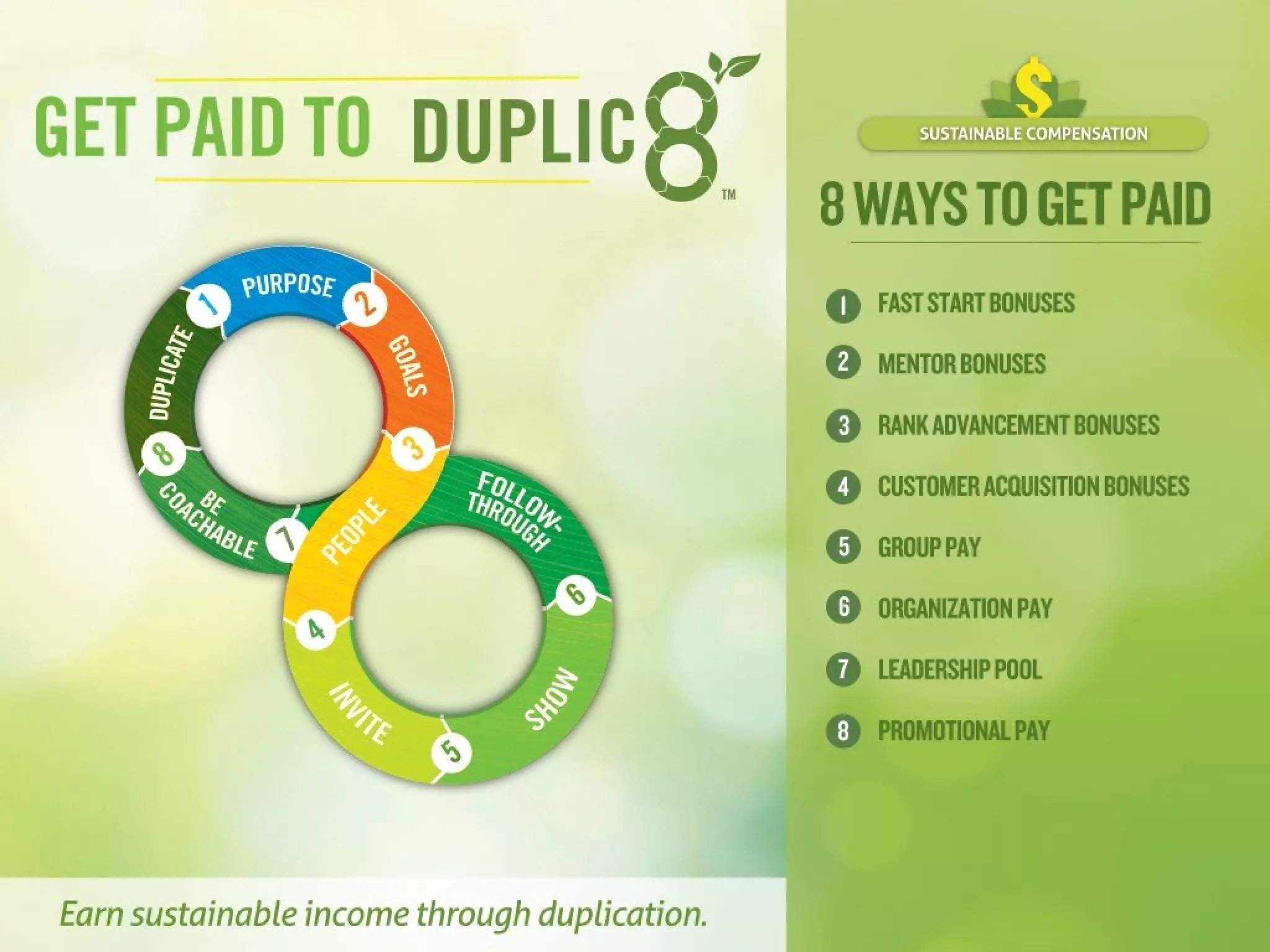 GET PAID TO DUPLIC8™

1 PURPOSE
2 GOALS
3 PEOPLE
4 INVITE
5 SHOW
6 FOLLOW-THROUGH
7 BE COACHABLE
8 DUPLICATE

Earn sustainable income through duplication.

$

SUSTAINABLE COMPENSATION

8 WAYS TO GET PAID

1 FAST START BONUSES
2 MENTOR BONUSES
3 RANK ADVANCEMENT BONUSES
4 CUSTOMER ACQUISITION BONUSES
5 GROUP PAY
6 ORGANIZATION PAY
7 LEADERSHIP POOL
8 PROMOTIONAL PAY